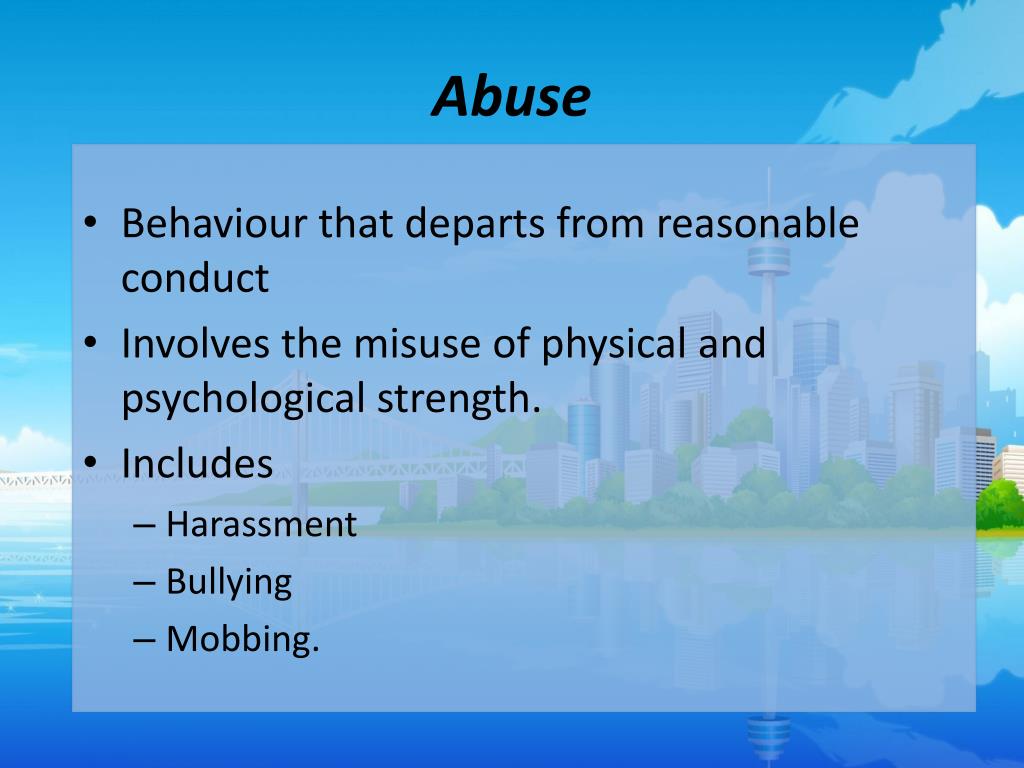 Abuse

• Behaviour that departs from reasonable conduct
• Involves the misuse of physical and psychological strength.
• Includes
– Harassment
– Bullying
– Mobbing.